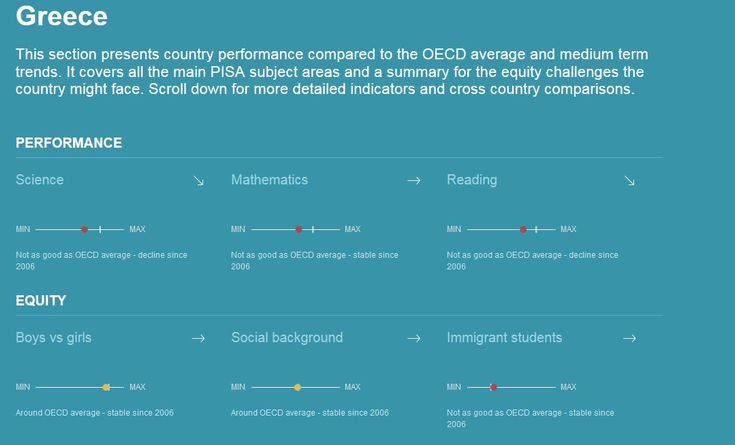 Greece

This section presents country performance compared to the OECD average and medium term trends. It covers all the main PISA subject areas and a summary for the equity challenges the country might face. Scroll down for more detailed indicators and cross country comparisons.

PERFORMANCE

Science ↘

MIN MAX

Not as good as OECD average - decline since 2006

Mathematics →

MIN MAX

Not as good as OECD average - stable since 2006

Reading ↘

MIN MAX

Not as good as OECD average - decline since 2006

EQUITY

Boys vs girls →

MIN MAX

Around OECD average - stable since 2006

Social background →

MIN MAX

Around OECD average - stable since 2006

Immigrant students →

MIN MAX

Not as good as OECD average - stable since 2006